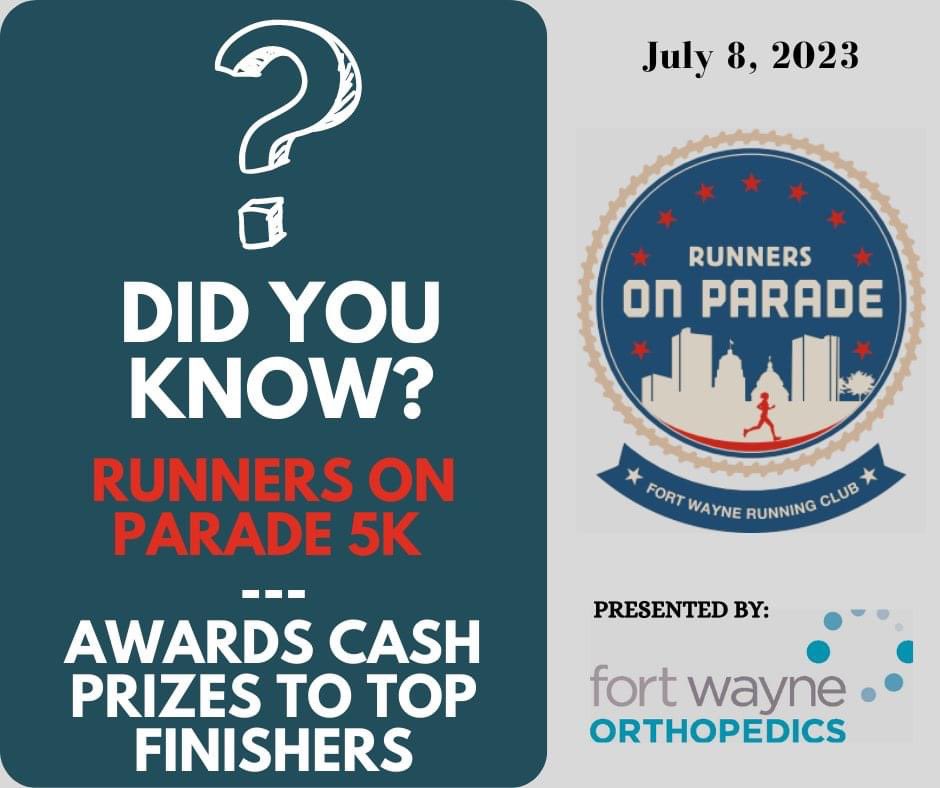 ?

DID YOU KNOW?

RUNNERS ON PARADE 5K

---

AWARDS CASH PRIZES TO TOP FINISHERS

July 8, 2023

RUNNERS ON PARADE

FORT WAYNE RUNNING CLUB

PRESENTED BY:

fort wayne ORTHOPEDICS